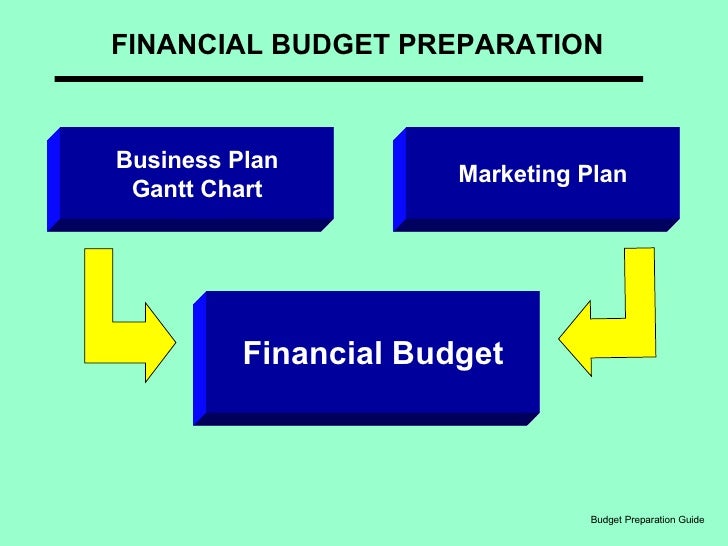 FINANCIAL BUDGET PREPARATION

Business Plan
Gantt Chart

Marketing Plan

Financial Budget

Budget Preparation Guide